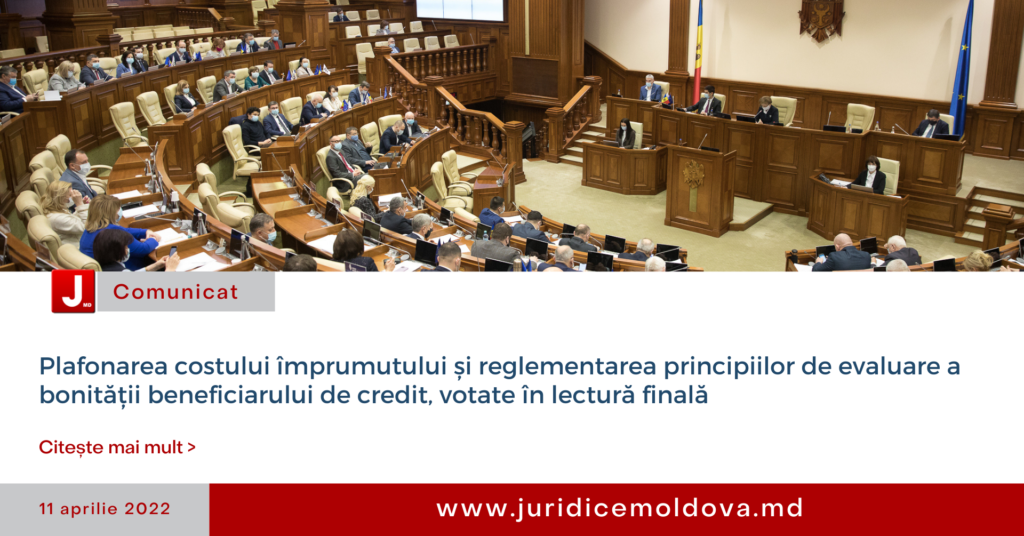 J MD

Comunicat

Plafonarea costului împrumutului și reglementarea principiilor de evaluare a bonității beneficiarului de credit, votate în lectură finală

Citește mai mult >

11 aprilie 2022

www.juridicemoldova.md